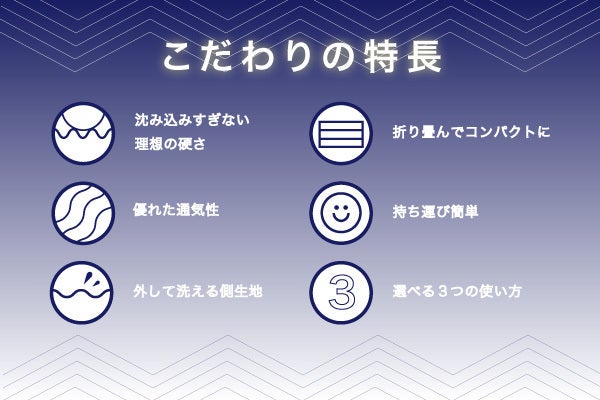 こだわりの特長

沈み込みすぎない
理想の硬さ

優れた通気性

外して洗える側生地

折り畳んでコンパクトに

持ち運び簡単

3

選べる３つの使い方